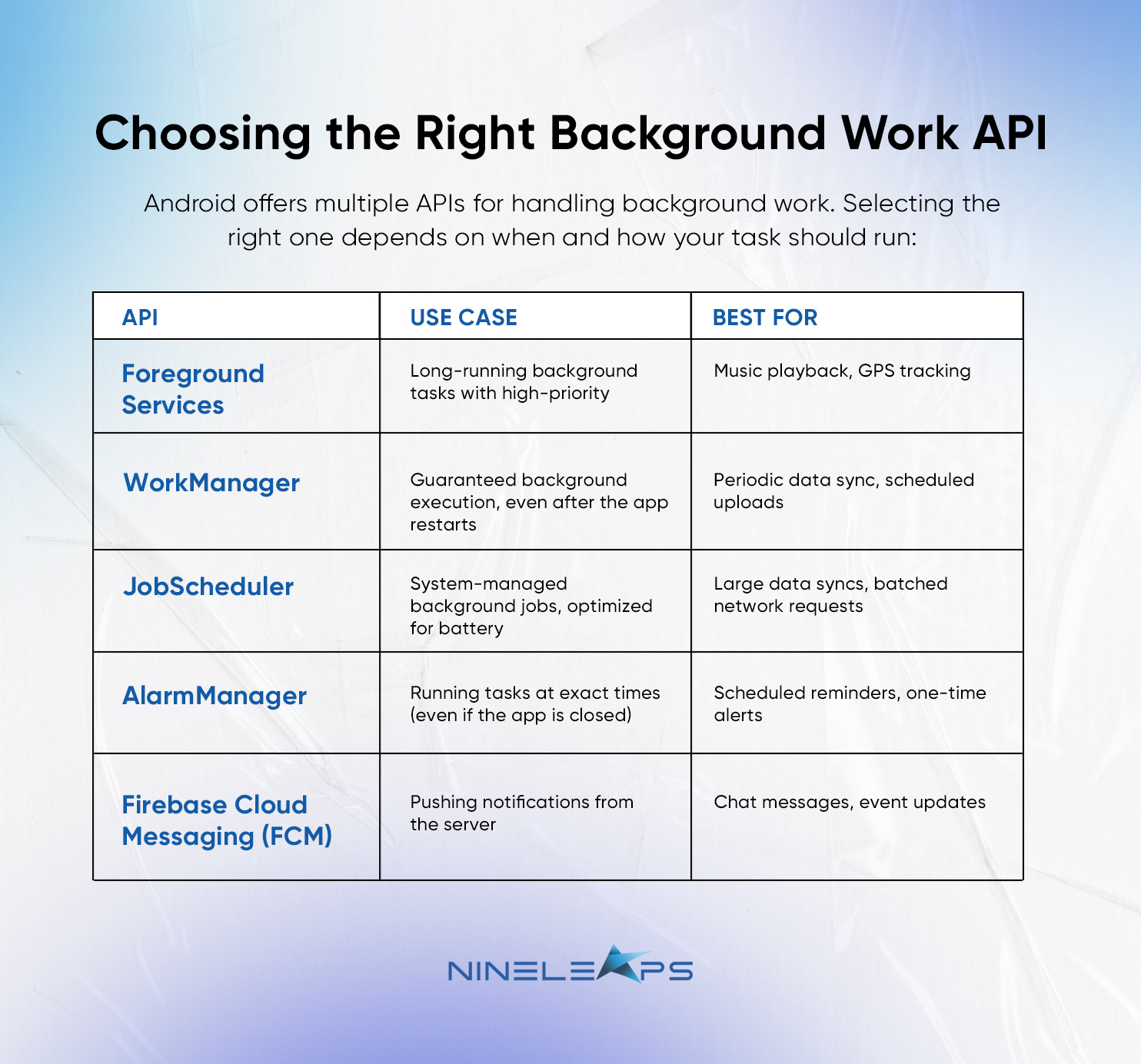 Choosing the Right Background Work API

Android offers multiple APIs for handling background work. Selecting the right one depends on when and how your task should run:

| API | USE CASE | BEST FOR |
|---|---|---|
| Foreground Services | Long-running background tasks with high-priority | Music playback, GPS tracking |
| WorkManager | Guaranteed background execution, even after the app restarts | Periodic data sync, scheduled uploads |
| JobScheduler | System-managed background jobs, optimized for battery | Large data syncs, batched network requests |
| AlarmManager | Running tasks at exact times (even if the app is closed) | Scheduled reminders, one-time alerts |
| Firebase Cloud Messaging (FCM) | Pushing notifications from the server | Chat messages, event updates |

NINELEAPS